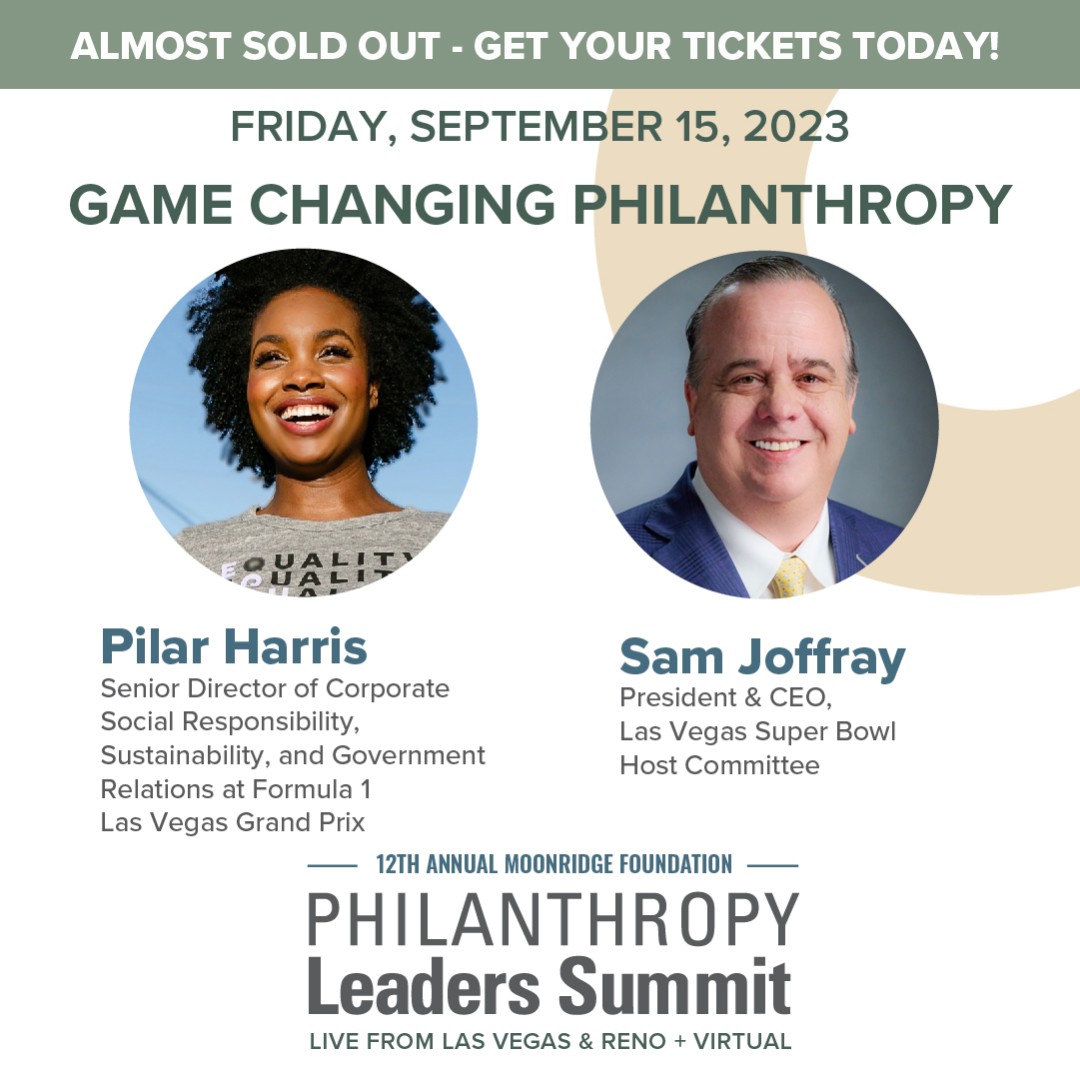 ALMOST SOLD OUT - GET YOUR TICKETS TODAY!

FRIDAY, SEPTEMBER 15, 2023

GAME CHANGING PHILANTHROPY

EQUALITY
EQUALITY

Pilar Harris
Senior Director of Corporate Social Responsibility, Sustainability, and Government Relations at Formula 1 Las Vegas Grand Prix

Sam Joffray
President & CEO, Las Vegas Super Bowl Host Committee

12TH ANNUAL MOONRIDGE FOUNDATION

PHILANTHROPY
Leaders Summit

LIVE FROM LAS VEGAS & RENO + VIRTUAL